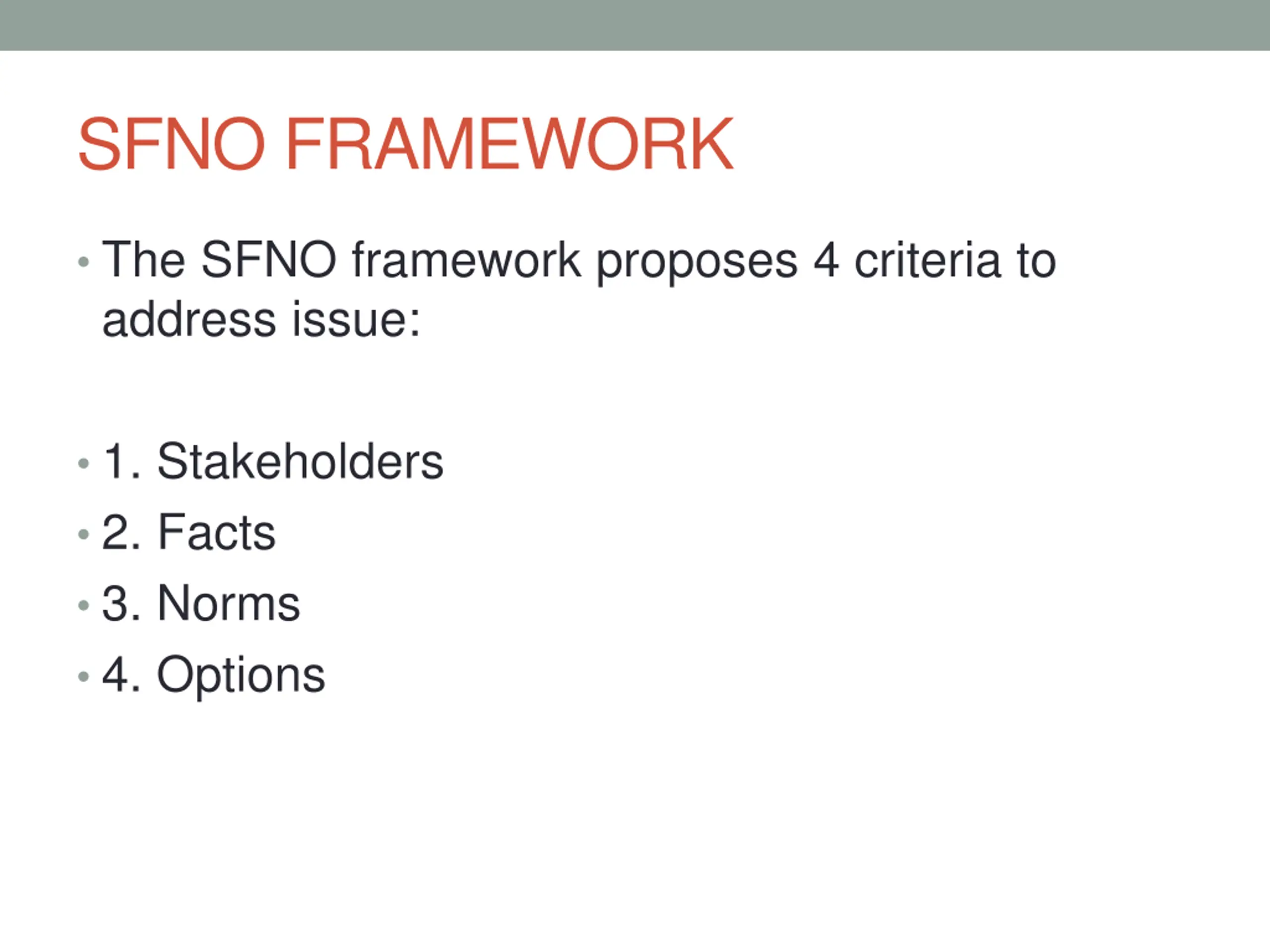 SFNO FRAMEWORK

• The SFNO framework proposes 4 criteria to address issue:

• 1. Stakeholders
• 2. Facts
• 3. Norms
• 4. Options